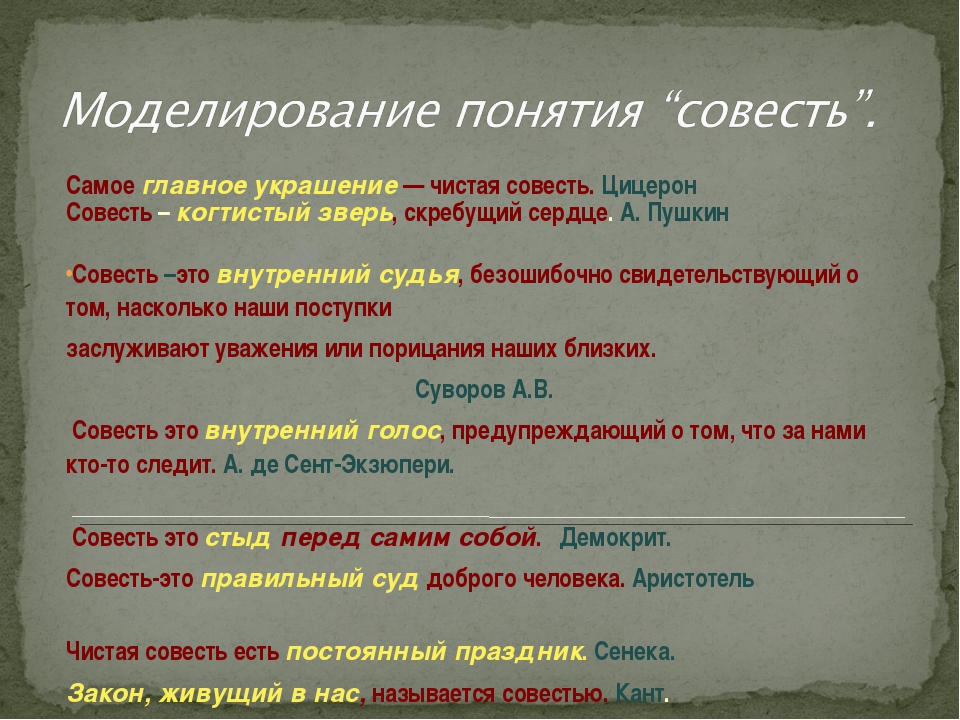 Моделирование понятия “совесть”.

Самое главное украшение — чистая совесть. Цицерон
Совесть – когтистый зверь, скребущий сердце. А. Пушкин

•Совесть –это внутренний судья, безошибочно свидетельствующий о том, насколько наши поступки

заслуживают уважения или порицания наших близких.

Суворов А.В.

Совесть это внутренний голос, предупреждающий о том, что за нами кто-то следит. А. де Сент-Экзюпери.

Совесть это стыд перед самим собой. Демокрит.

Совесть-это правильный суд доброго человека. Аристотель

Чистая совесть есть постоянный праздник. Сенека.

Закон, живущий в нас, называется совестью. Кант.